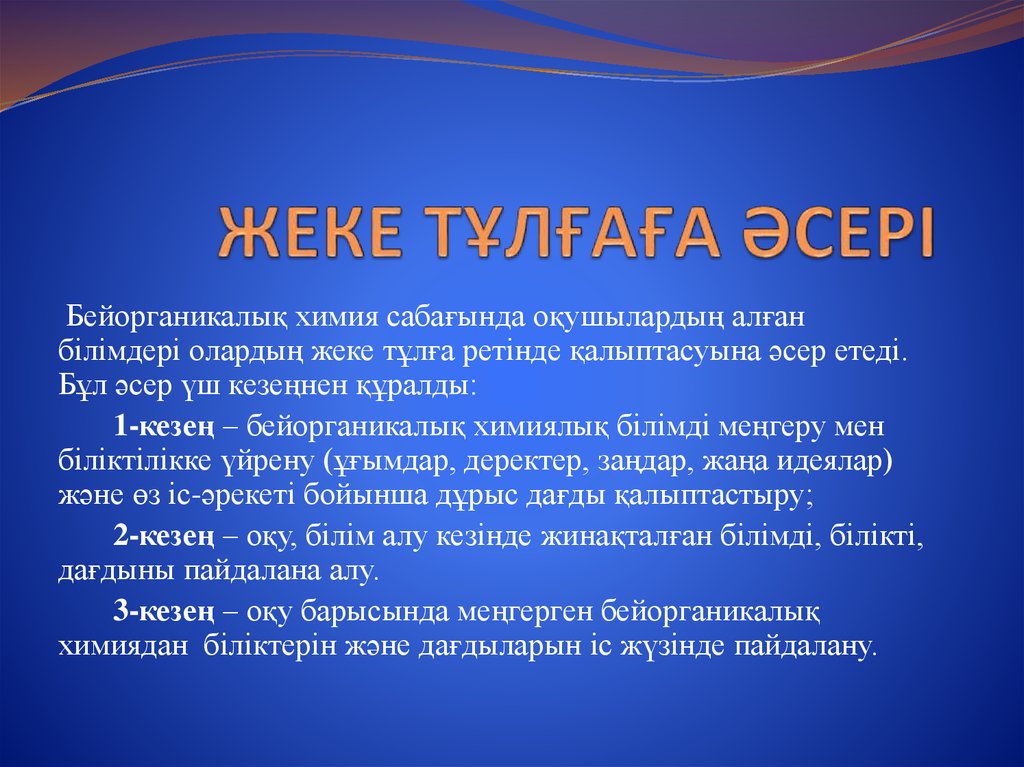 ЖЕКЕ ТҰЛҒАҒА ӘСЕРІ

Бейорганикалық химия сабағында оқушылардың алған білімдері олардың жеке тұлға ретінде қалыптасуына әсер етеді. Бұл әсер үш кезеңнен құралды:

1-кезең – бейорганикалық химиялық білімді меңгеру мен біліктілікке үйрену (ұғымдар, деректер, заңдар, жаңа идеялар) және өз іс-әрекеті бойынша дұрыс дағды қалыптастыру;

2-кезең – оқу, білім алу кезінде жинақталған білімді, білікті, дағдыны пайдалана алу.

3-кезең – оқу барысында меңгерген бейорганикалық химиядан біліктерін және дағдыларын іс жүзінде пайдалану.